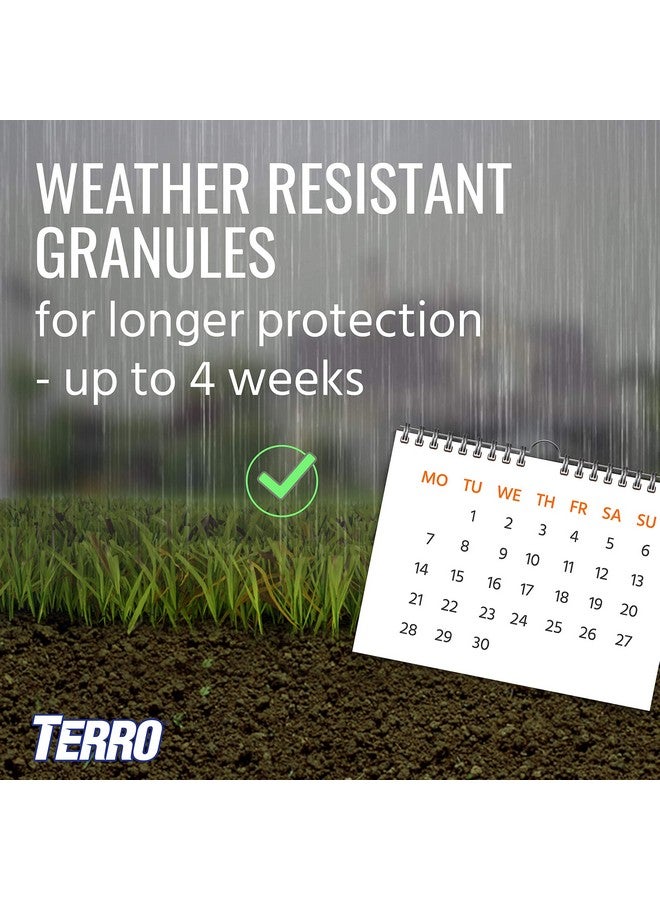 WEATHER RESISTANT GRANULES
for longer protection - up to 4 weeks

| MO | TU | WE | TH | FR | SA | SU |
|---|---|---|---|---|---|---|
| | 1 | 2 | 3 | 4 | 5 | 6 |
| 7 | 8 | 9 | 10 | 11 | 12 | 13 |
| 14 | 15 | 16 | 17 | 18 | 19 | 20 |
| 21 | 22 | 23 | 24 | 25 | 26 | 27 |
| 28 | 29 | 30 | | | | |

TERRO